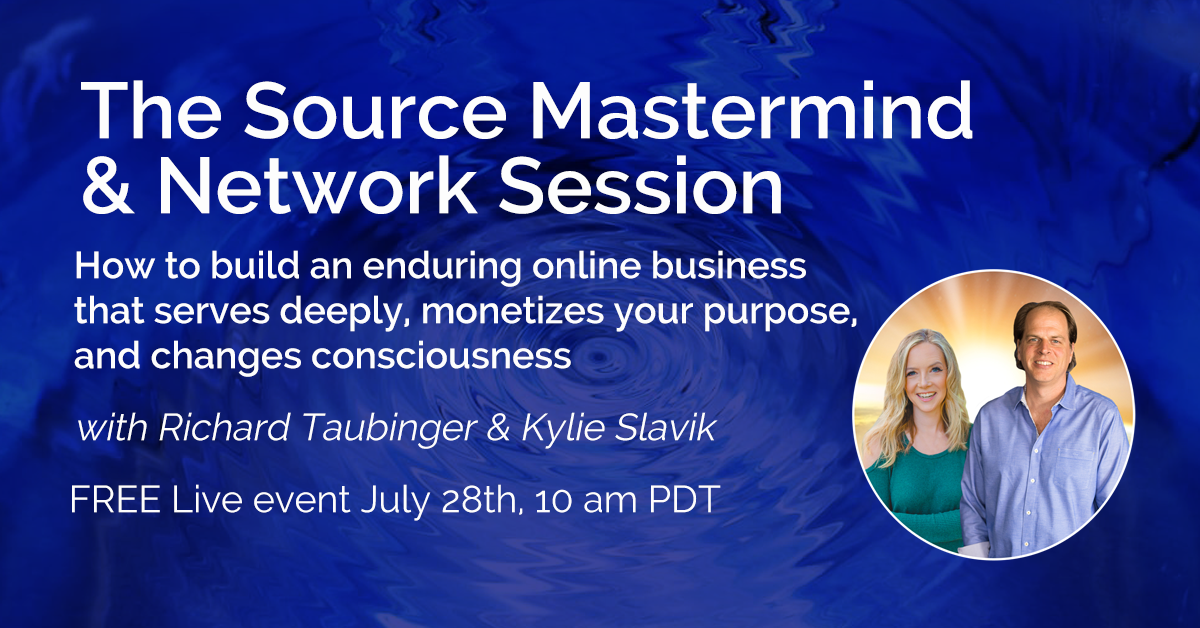 The Source Mastermind & Network Session

How to build an enduring online business that serves deeply, monetizes your purpose, and changes consciousness

with Richard Taubinger & Kylie Slavik

FREE Live event July 28th, 10 am PDT